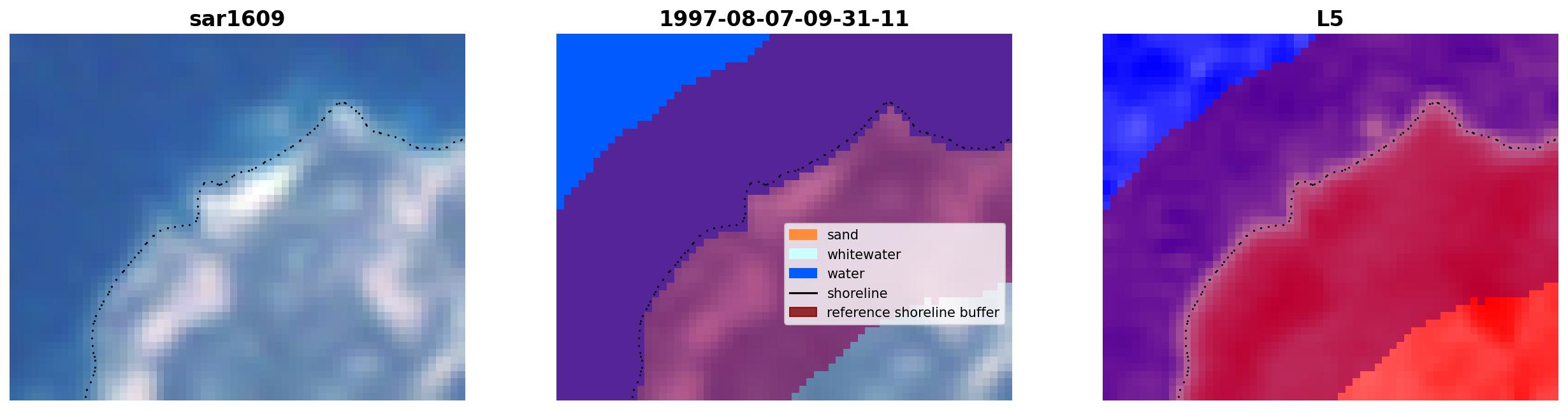 sar1609

1997-08-07-09-31-11

sand
whitewater
water
shoreline
reference shoreline buffer

L5